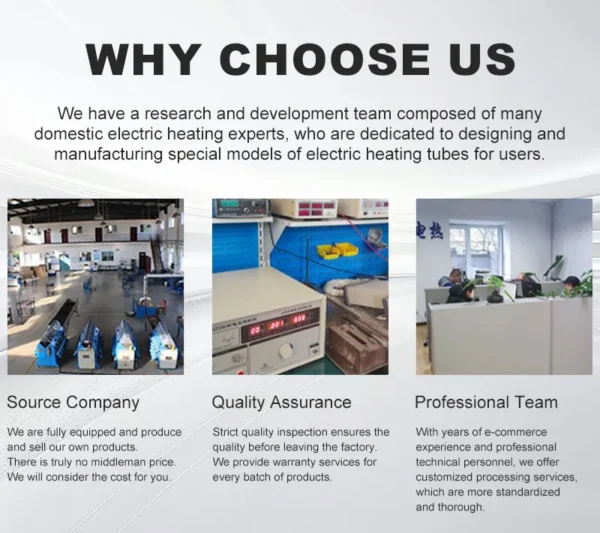 WHY CHOOSE US

We have a research and development team composed of many domestic electric heating experts, who are dedicated to designing and manufacturing special models of electric heating tubes for users.

电热

Source Company

We are fully equipped and produce and sell our own products. There is truly no middleman price. We will consider the cost for you.

Quality Assurance

Strict quality inspection ensures the quality before leaving the factory. We provide warranty services for every batch of products.

Professional Team

With years of e-commerce experience and professional technical personnel, we offer customized processing services, which are more standardized and thorough.